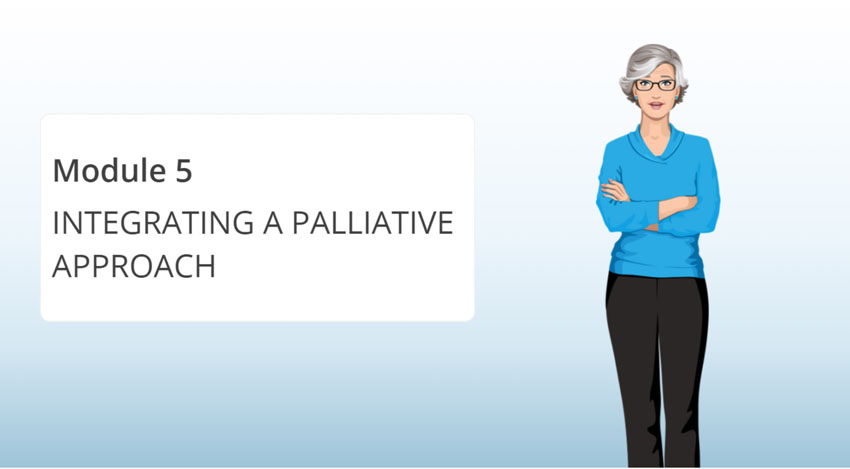 Module 5

INTEGRATING A PALLIATIVE APPROACH